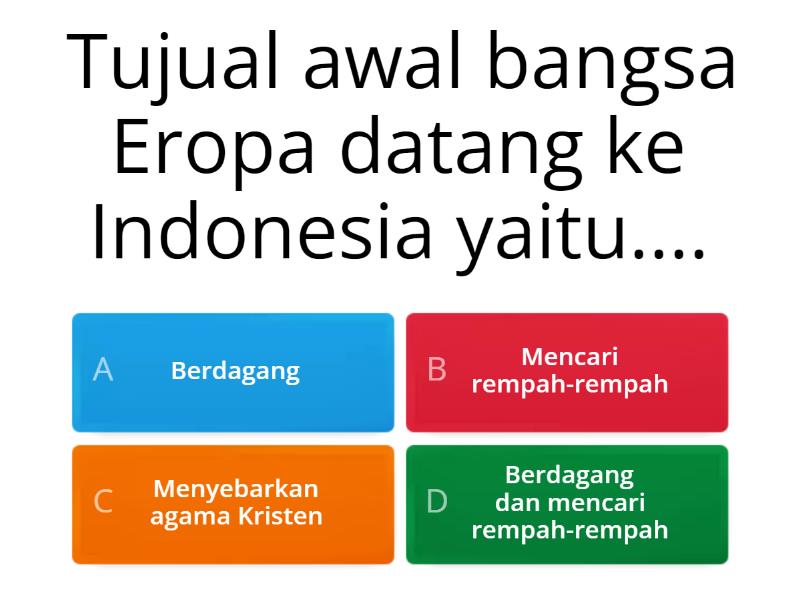 Tujual awal bangsa Eropa datang ke Indonesia yaitu....

A Berdagang

B Mencari rempah-rempah

C Menyebarkan agama Kristen

D Berdagang dan mencari rempah-rempah